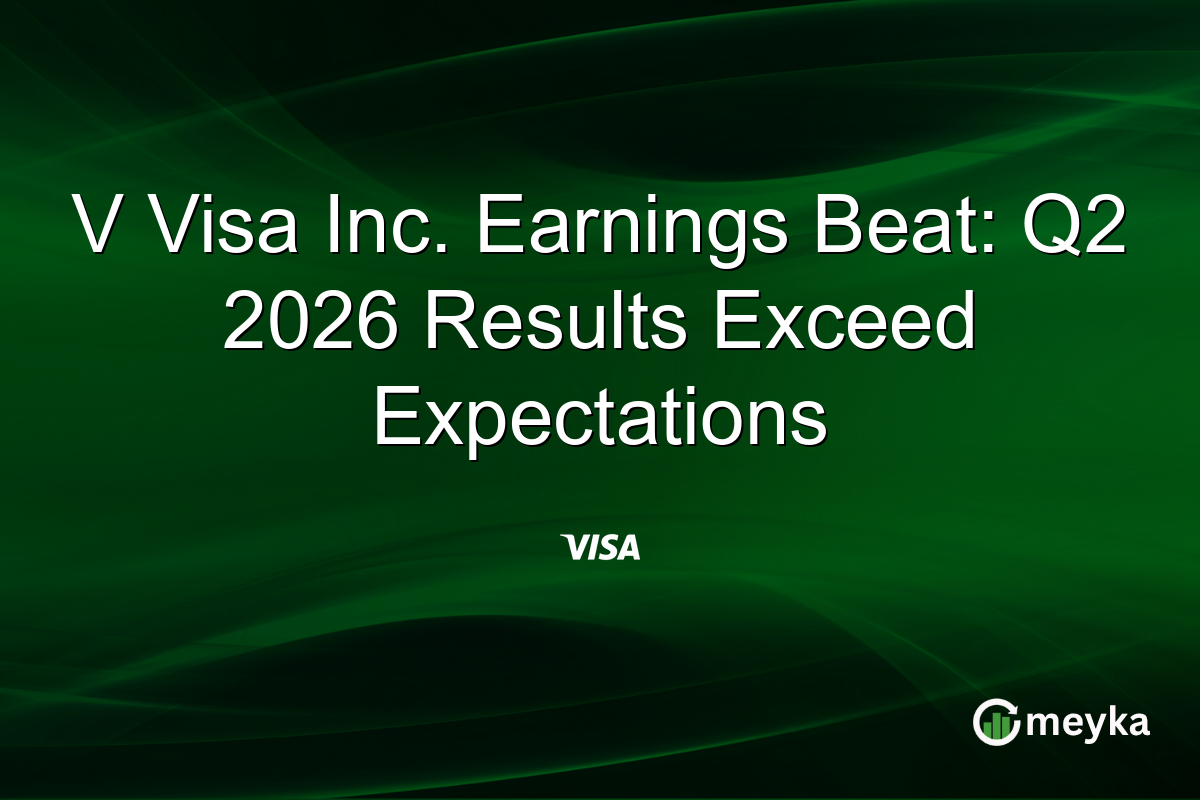 V Visa Inc. Earnings Beat: Q2 2026 Results Exceed Expectations

VISA

meyka